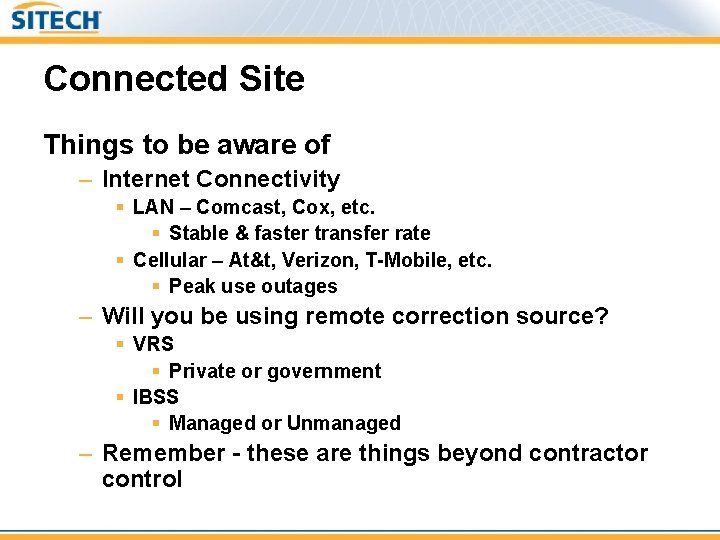 SITECH

Connected Site

Things to be aware of

– Internet Connectivity
  ▪ LAN – Comcast, Cox, etc.
    ▪ Stable & faster transfer rate
  ▪ Cellular – At&t, Verizon, T-Mobile, etc.
    ▪ Peak use outages
– Will you be using remote correction source?
  ▪ VRS
    ▪ Private or government
  ▪ IBSS
    ▪ Managed or Unmanaged
– Remember - these are things beyond contractor control